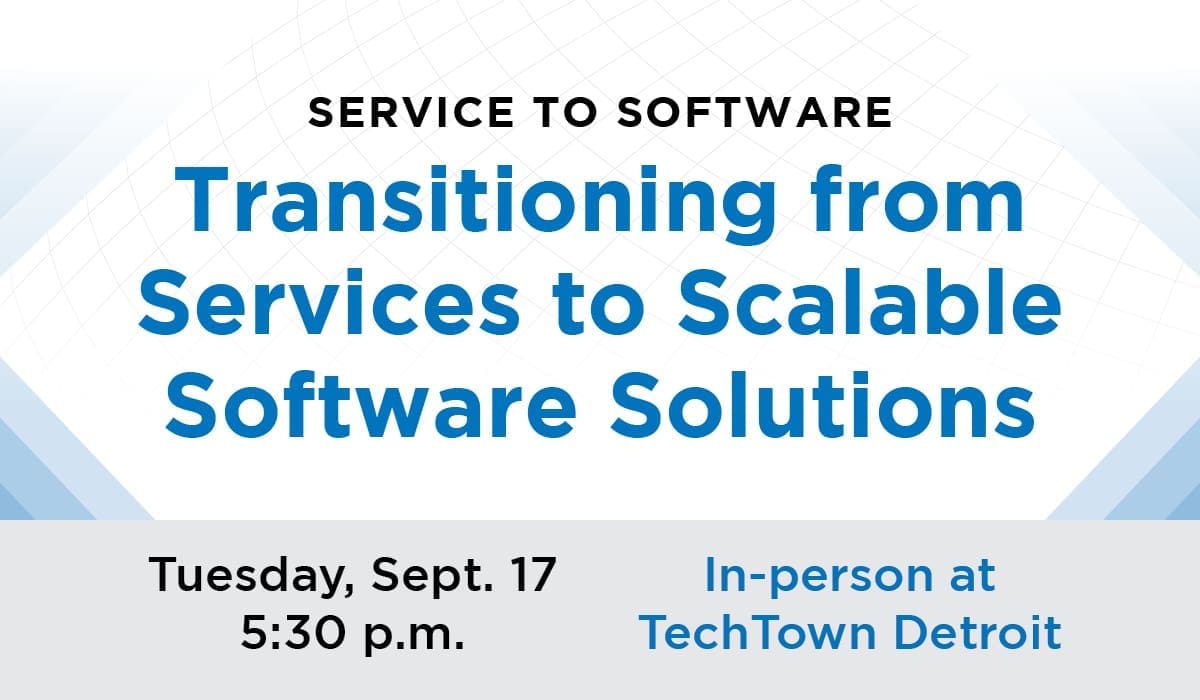 SERVICE TO SOFTWARE

Transitioning from Services to Scalable Software Solutions

Tuesday, Sept. 17
5:30 p.m.

In-person at
TechTown Detroit